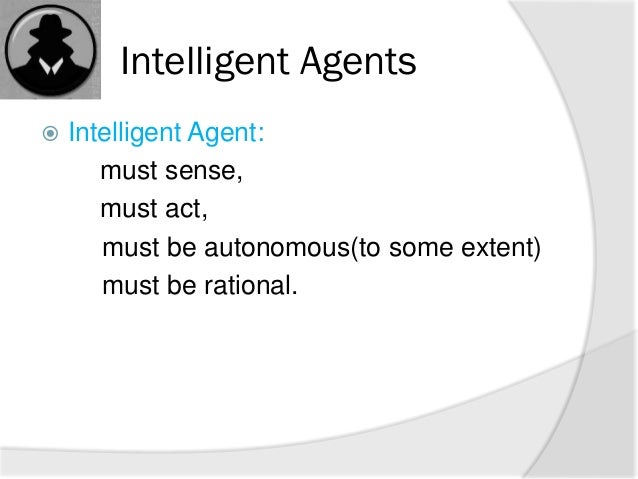 Intelligent Agents

Intelligent Agent:

must sense,

must act,

must be autonomous(to some extent)

must be rational.